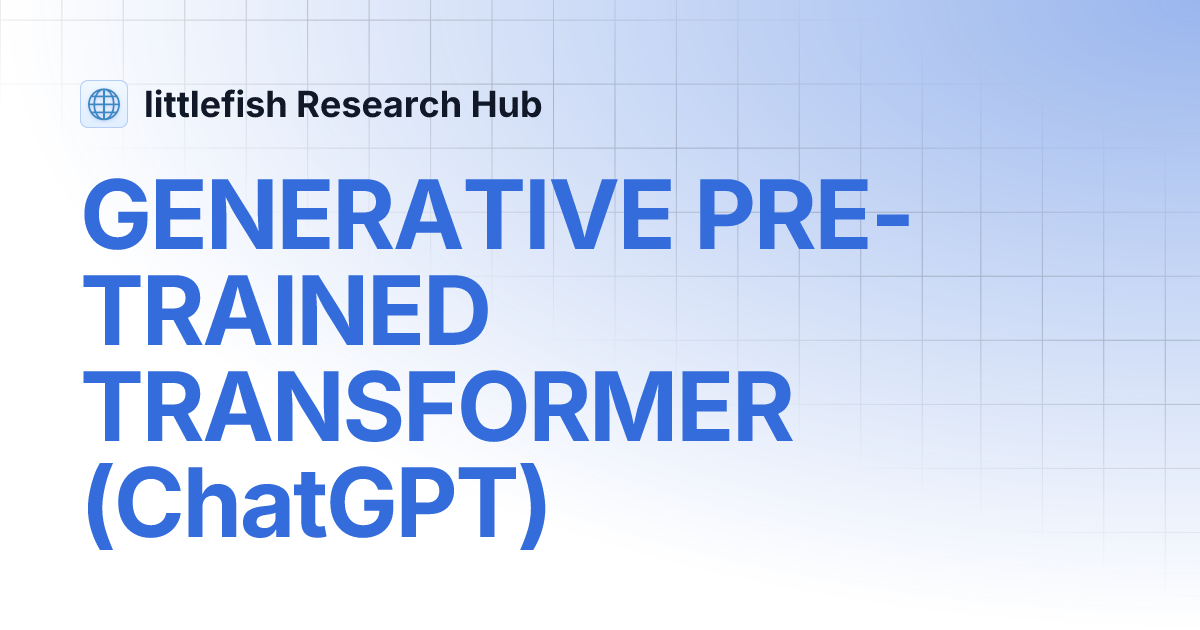 littlefish Research Hub

GENERATIVE PRE-TRAINED TRANSFORMER (ChatGPT)